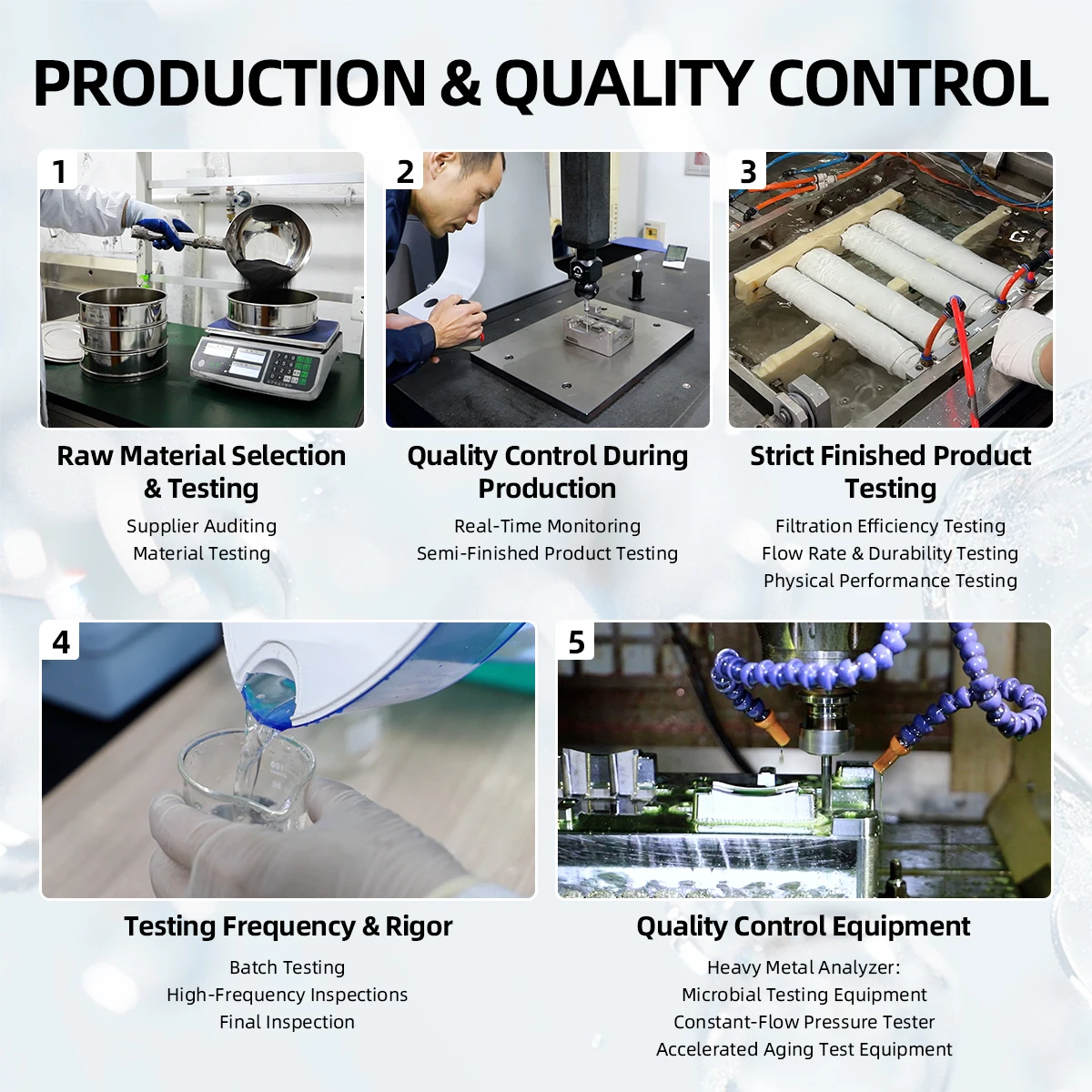 PRODUCTION & QUALITY CONTROL

1

Raw Material Selection & Testing

Supplier Auditing
Material Testing

2

Quality Control During Production

Real-Time Monitoring
Semi-Finished Product Testing

3

Strict Finished Product Testing

Filtration Efficiency Testing
Flow Rate & Durability Testing
Physical Performance Testing

4

Testing Frequency & Rigor

Batch Testing
High-Frequency Inspections
Final Inspection

5

Quality Control Equipment

Heavy Metal Analyzer:
Microbial Testing Equipment
Constant-Flow Pressure Tester
Accelerated Aging Test Equipment